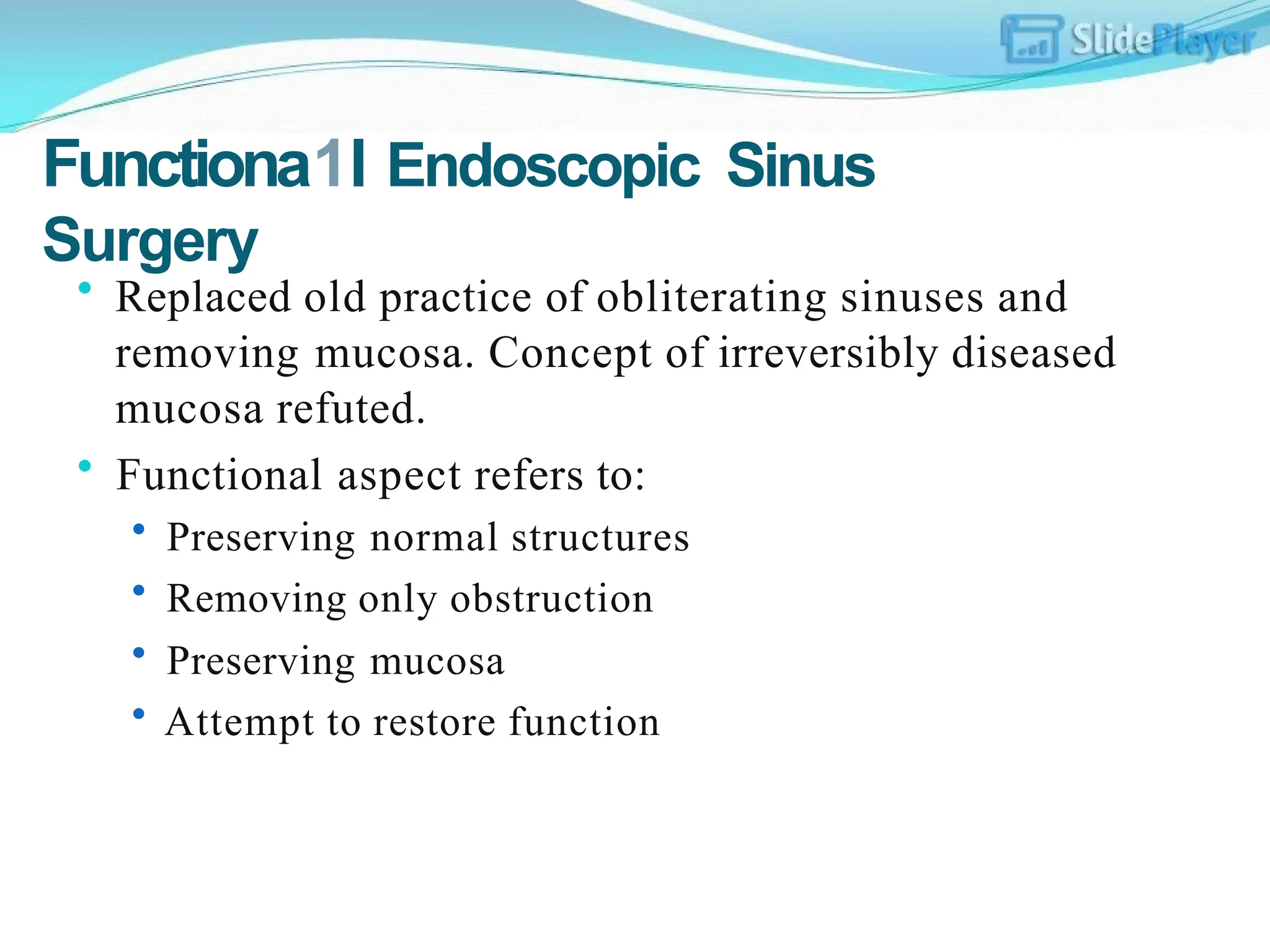 SlidePlayer

Functiona1l Endoscopic Sinus Surgery

• Replaced old practice of obliterating sinuses and removing mucosa. Concept of irreversibly diseased mucosa refuted.
• Functional aspect refers to:
  • Preserving normal structures
  • Removing only obstruction
  • Preserving mucosa
  • Attempt to restore function